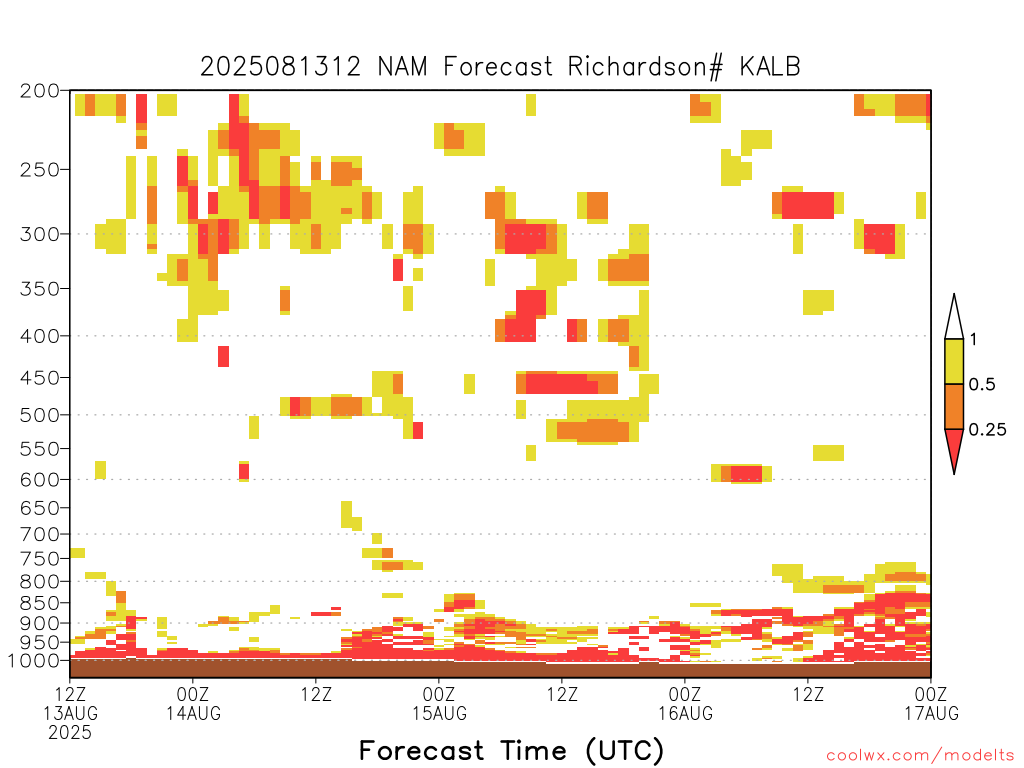 2025081312 NAM Forecast Richardson# KALB

200
250
300
350
400
450
500
550
600
650
700
750
800
850
900
950
1000

1
0.5
0.25

12Z 13AUG 2025
00Z 14AUG
12Z
00Z 15AUG
12Z
00Z 16AUG
12Z
00Z 17AUG

Forecast Time (UTC)

coolwx.com/modelts